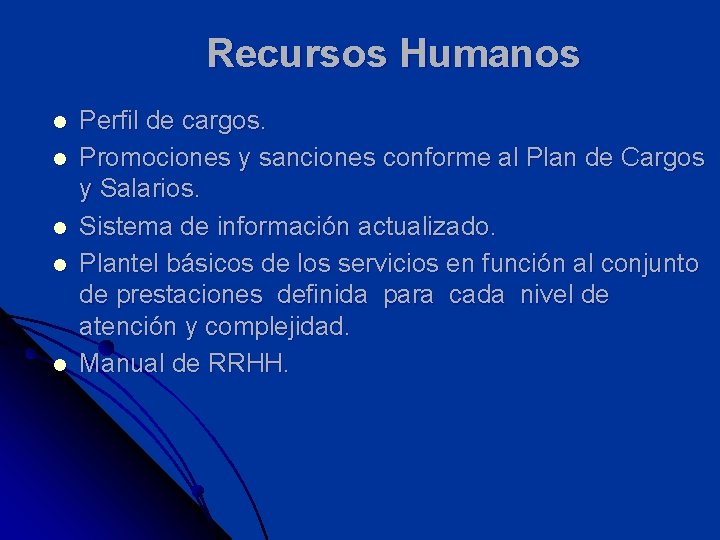 Recursos Humanos

- Perfil de cargos.
- Promociones y sanciones conforme al Plan de Cargos y Salarios.
- Sistema de información actualizado.
- Plantel básicos de los servicios en función al conjunto de prestaciones definida para cada nivel de atención y complejidad.
- Manual de RRHH.